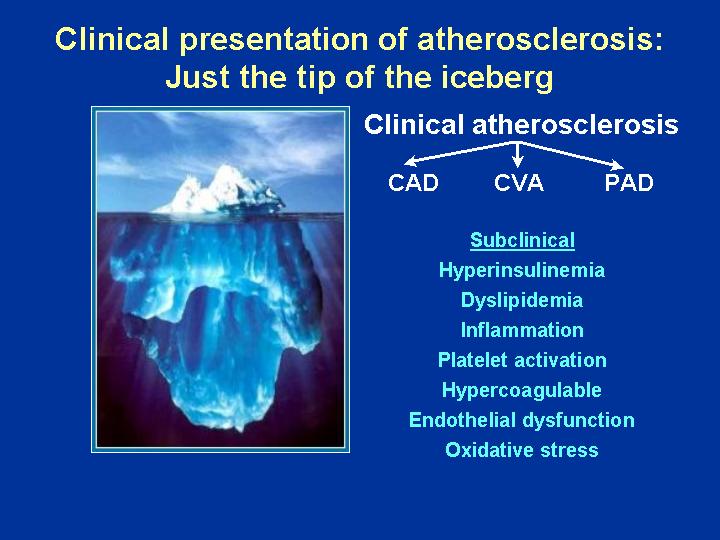 Clinical presentation of atherosclerosis: Just the tip of the iceberg

Clinical atherosclerosis

CAD CVA PAD

Subclinical
Hyperinsulinemia
Dyslipidemia
Inflammation
Platelet activation
Hypercoagulable
Endothelial dysfunction
Oxidative stress